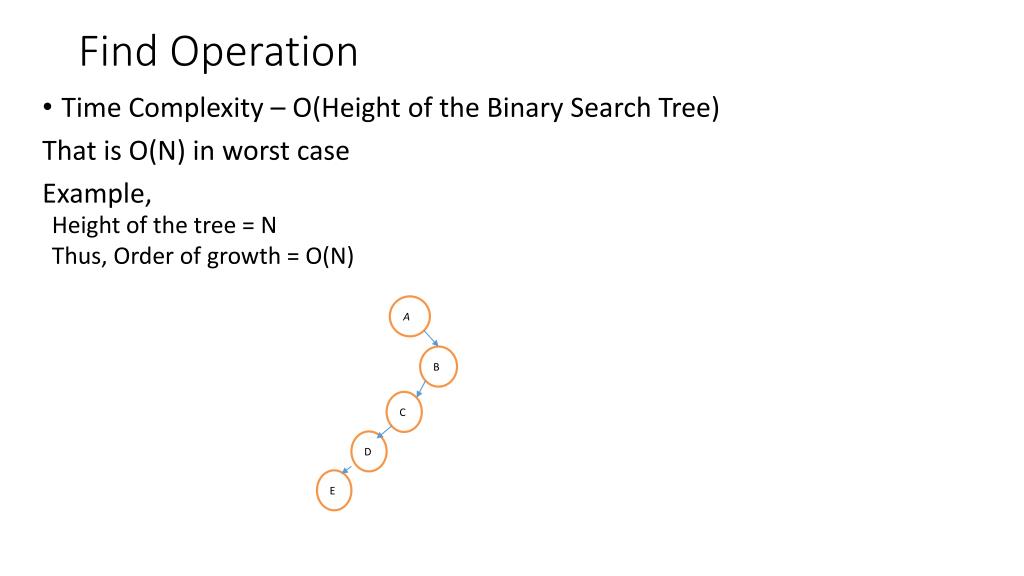 Find Operation

• Time Complexity – O(Height of the Binary Search Tree)

That is O(N) in worst case

Example,

Height of the tree = N
Thus, Order of growth = O(N)

A
B
C
D
E